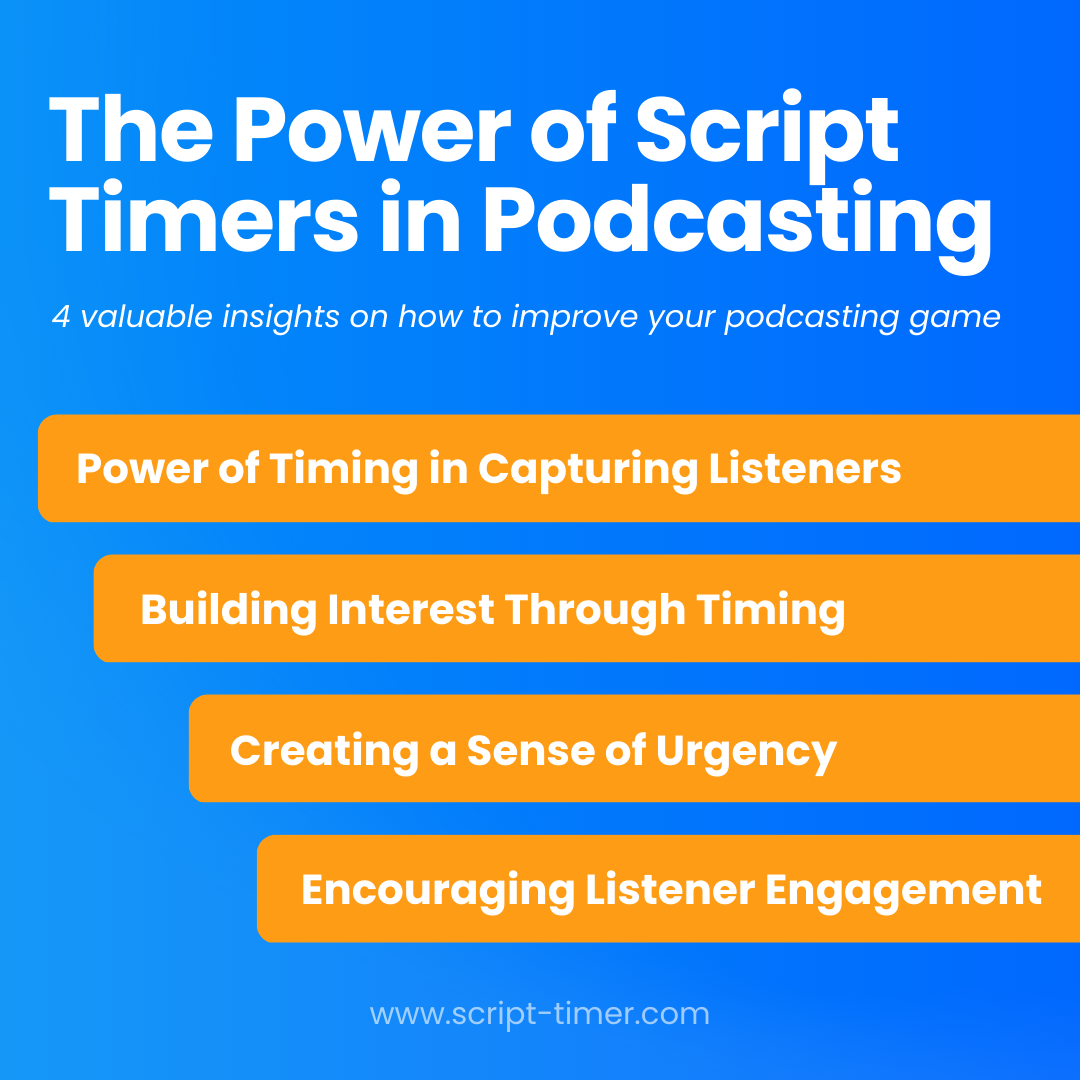 The Power of Script Timers in Podcasting

4 valuable insights on how to improve your podcasting game

Power of Timing in Capturing Listeners

Building Interest Through Timing

Creating a Sense of Urgency

Encouraging Listener Engagement

www.script-timer.com